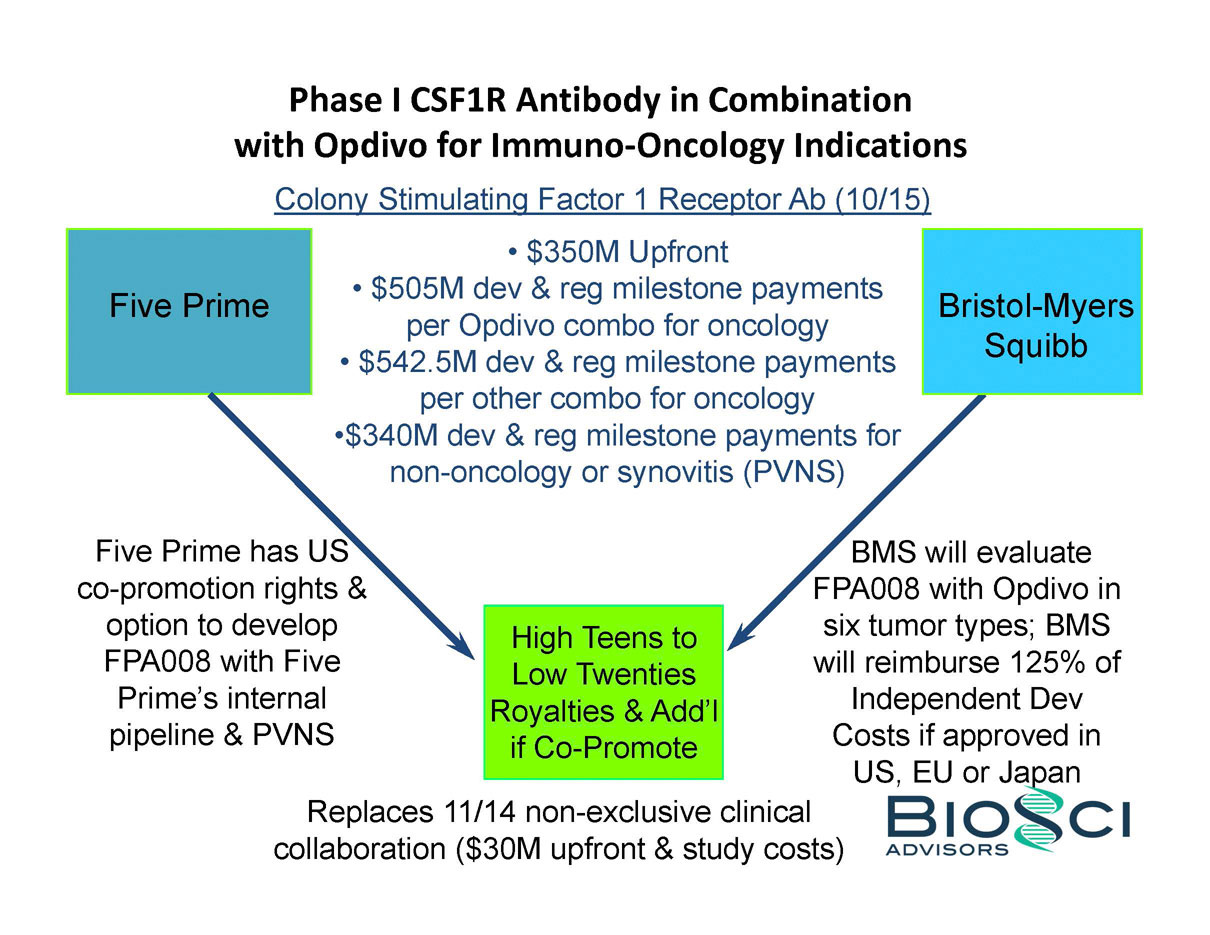 Phase I CSF1R Antibody in Combination with Opdivo for Immuno-Oncology Indications

Colony Stimulating Factor 1 Receptor Ab (10/15)

Five Prime

• $350M Upfront
• $505M dev & reg milestone payments per Opdivo combo for oncology
• $542.5M dev & reg milestone payments per other combo for oncology
•$340M dev & reg milestone payments for non-oncology or synovitis (PVNS)

Bristol-Myers Squibb

Five Prime has US co-promotion rights & option to develop FPA008 with Five Prime's internal pipeline & PVNS

High Teens to Low Twenties Royalties & Add'l if Co-Promote

BMS will evaluate FPA008 with Opdivo in six tumor types; BMS will reimburse 125% of Independent Dev Costs if approved in US, EU or Japan

Replaces 11/14 non-exclusive clinical collaboration ($30M upfront & study costs)

BIOSCI ADVISORS